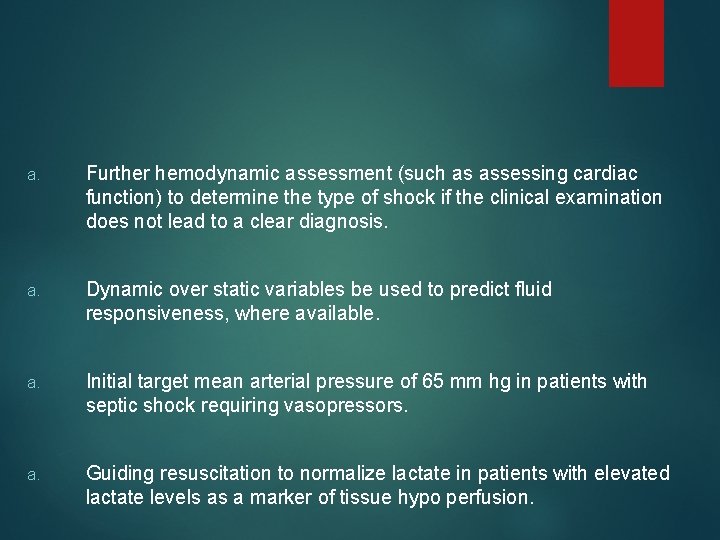 a. Further hemodynamic assessment (such as assessing cardiac function) to determine the type of shock if the clinical examination does not lead to a clear diagnosis.

a. Dynamic over static variables be used to predict fluid responsiveness, where available.

a. Initial target mean arterial pressure of 65 mm hg in patients with septic shock requiring vasopressors.

a. Guiding resuscitation to normalize lactate in patients with elevated lactate levels as a marker of tissue hypo perfusion.